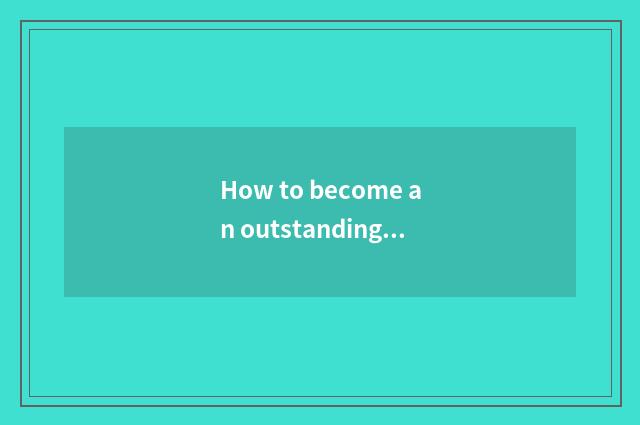 How to become an outstanding…